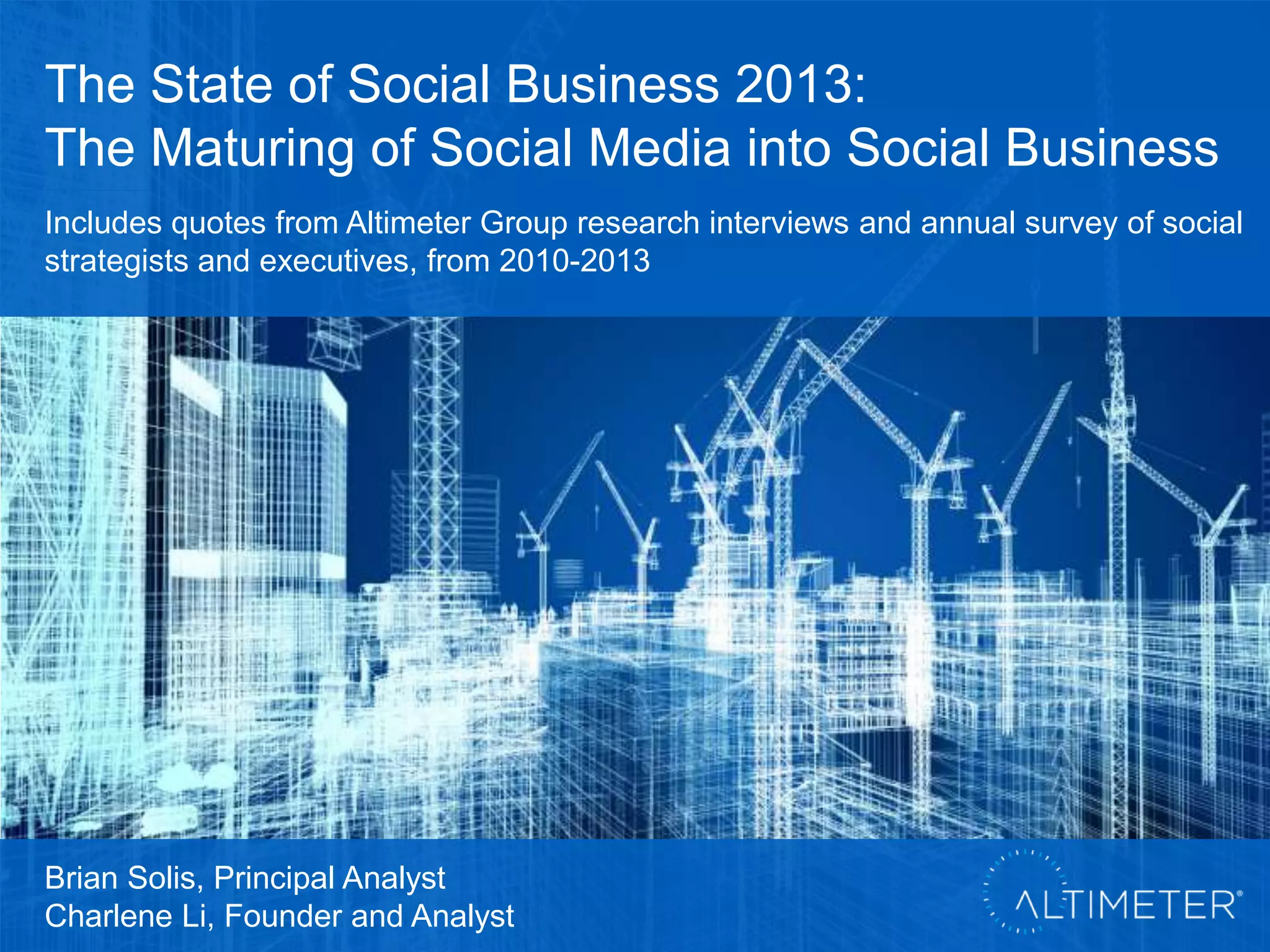 The State of Social Business 2013:
The Maturing of Social Media into Social Business

Includes quotes from Altimeter Group research interviews and annual survey of social strategists and executives, from 2010-2013

Brian Solis, Principal Analyst
Charlene Li, Founder and Analyst

ALTIMETER®